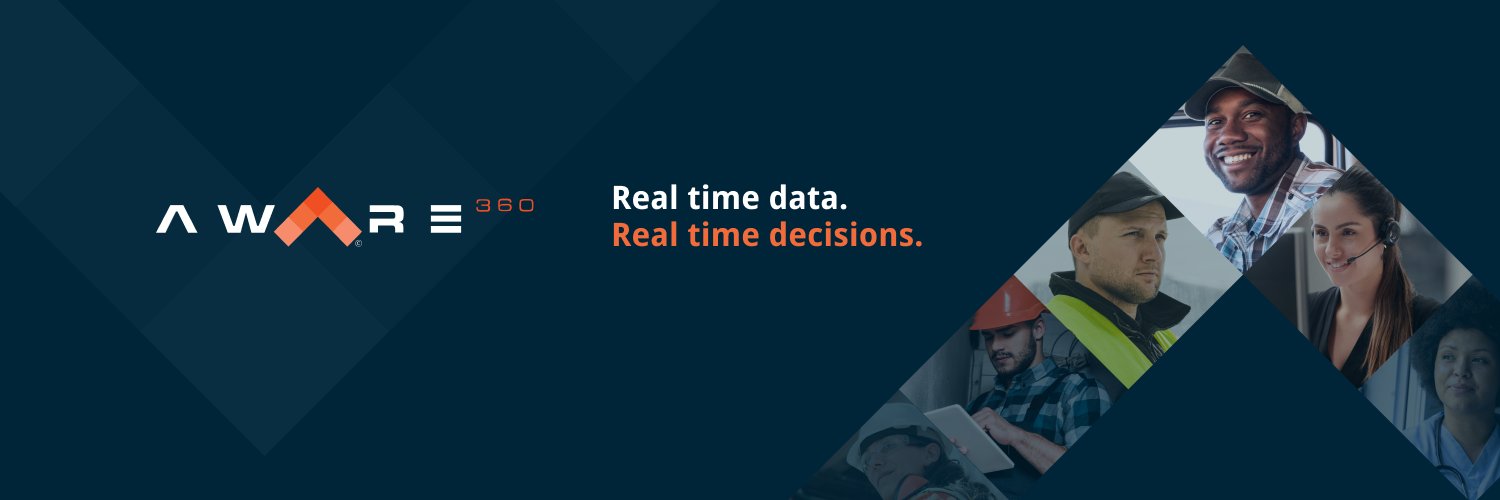 AWARE 360

Real time data.
Real time decisions.